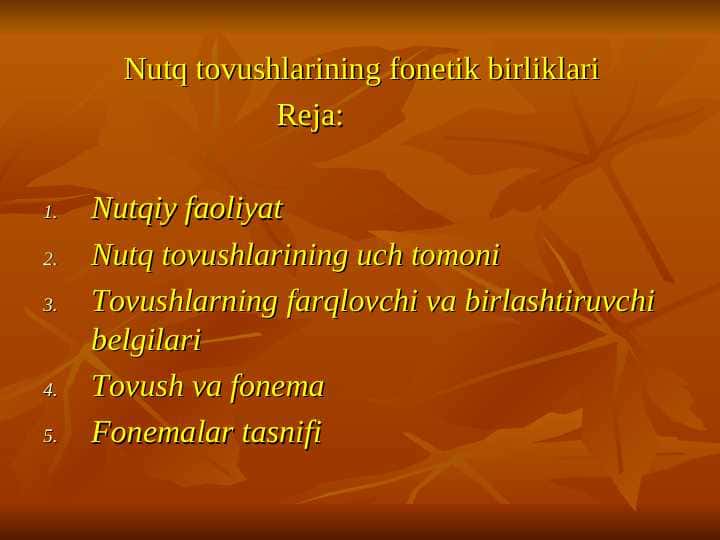 Nutq tovushlarining fonetik birliklari
Reja:

1. Nutqiy faoliyat
2. Nutq tovushlarining uch tomoni
3. Tovushlarning farqlovchi va birlashtiruvchi belgilari
4. Tovush va fonema
5. Fonemalar tasnifi